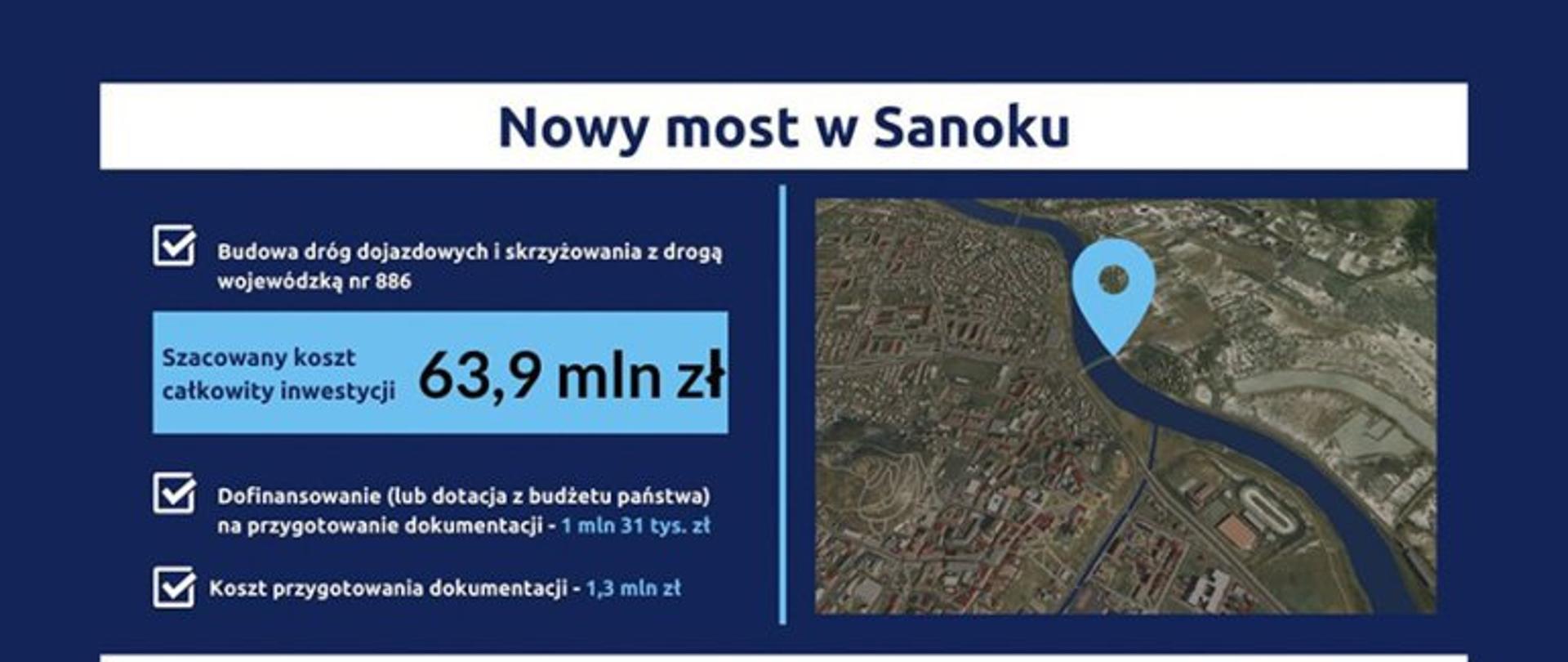 Nowy most w Sanoku

Budowa dróg dojazdowych i skrzyżowania z drogą wojewódzką nr 886

Szacowany koszt całkowity inwestycji 63,9 mln zł

Dofinansowanie (lub dotacja z budżetu państwa) na przygotowanie dokumentacji - 1 mln 31 tys. zł

Koszt przygotowania dokumentacji - 1,3 mln zł